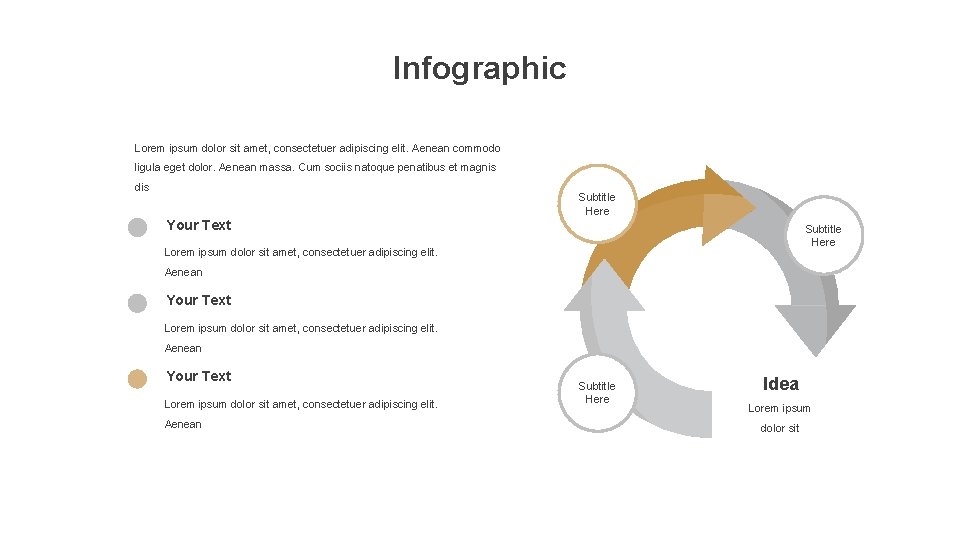 Infographic

Lorem ipsum dolor sit amet, consectetuer adipiscing elit. Aenean commodo ligula eget dolor. Aenean massa. Cum sociis natoque penatibus et magnis dis

Your Text

Lorem ipsum dolor sit amet, consectetuer adipiscing elit. Aenean

Your Text

Lorem ipsum dolor sit amet, consectetuer adipiscing elit. Aenean

Your Text

Lorem ipsum dolor sit amet, consectetuer adipiscing elit. Aenean

Subtitle Here

Subtitle Here

Subtitle Here

Idea

Lorem ipsum dolor sit